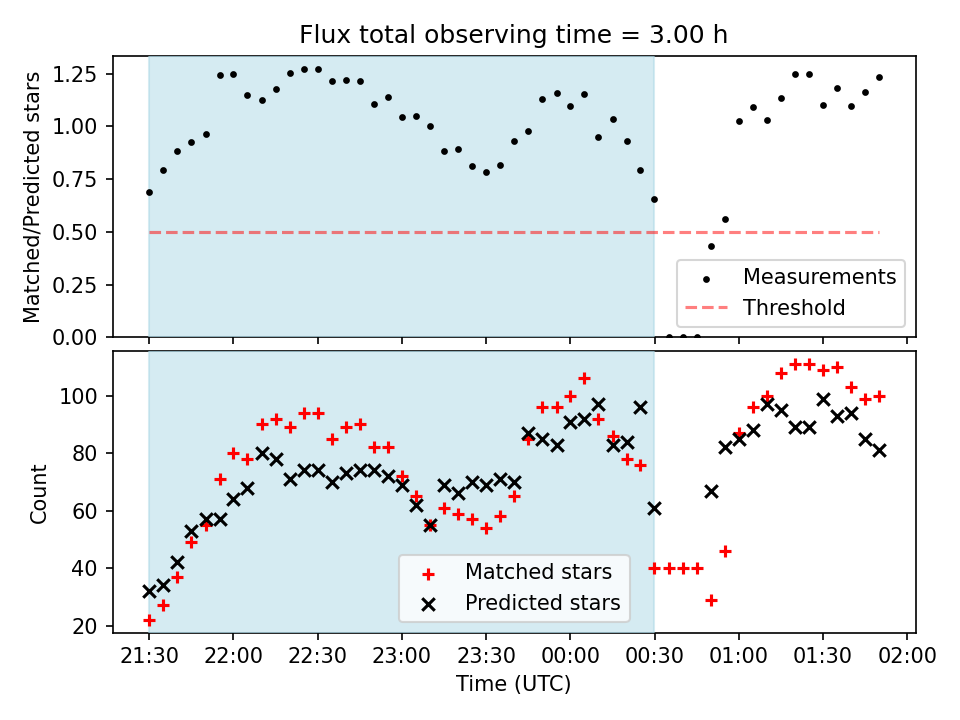 Flux total observing time = 3.00 h

Matched/Predicted stars

1.25
1.00
0.75
0.50
0.25
0.00

Measurements
Threshold

Count

100
80
60
40
20

Matched stars
Predicted stars

21:30 22:00 22:30 23:00 23:30 00:00 00:30 01:00 01:30 02:00
Time (UTC)